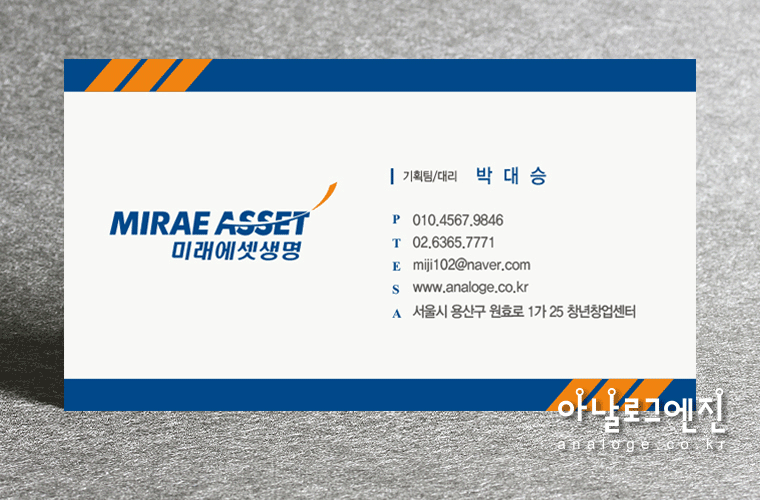 MIRAE ASSET
미래에셋생명

기획팀/대리 박 대 승

P 010.4567.9846
T 02.6365.7771
E miji102@naver.com
S www.analoge.co.kr
A 서울시 용산구 원효로 1가 25 창년창업센터

아날로그엔진
analoge.co.kr